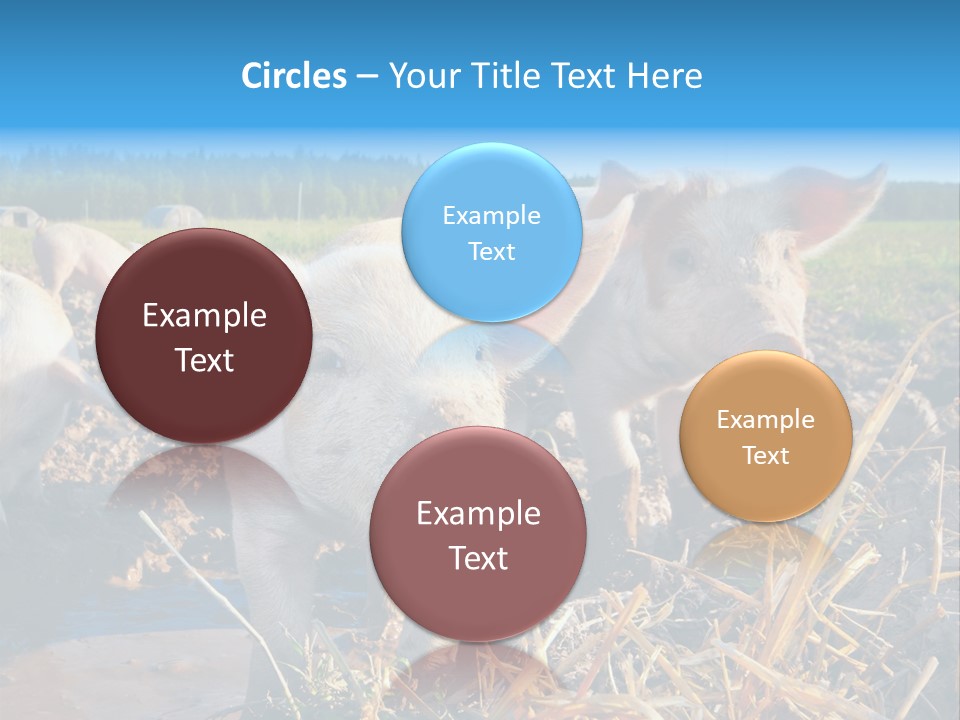 Circles – Your Title Text Here

Example Text

Example Text

Example Text

Example Text